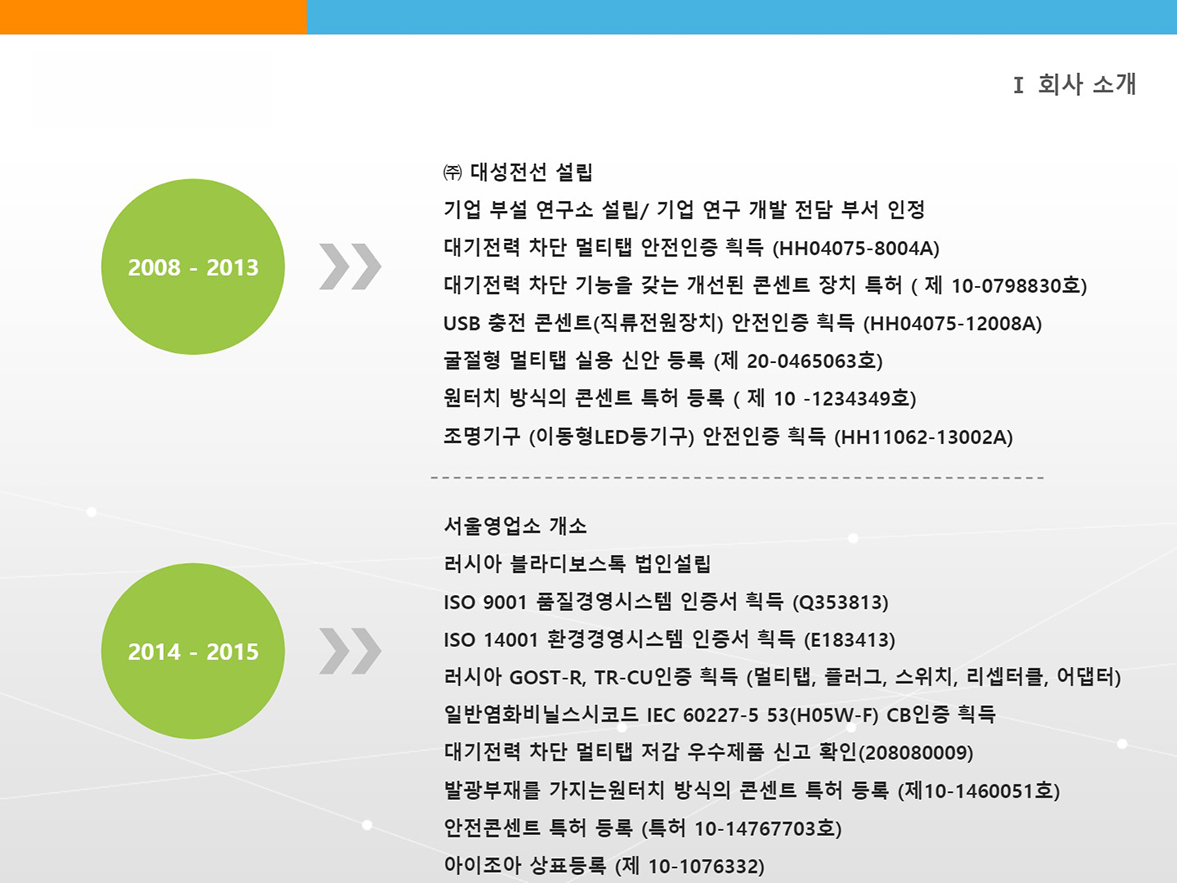 I 회사 소개

2008 - 2013

㈜ 대성전선 설립
기업 부설 연구소 설립/ 기업 연구 개발 전담 부서 인정
대기전력 차단 멀티탭 안전인증 획득 (HH04075-8004A)
대기전력 차단 기능을 갖는 개선된 콘센트 장치 특허 ( 제 10-0798830호)
USB 충전 콘센트(직류전원장치) 안전인증 획득 (HH04075-12008A)
굴절형 멀티탭 실용 신안 등록 (제 20-0465063호)
원터치 방식의 콘센트 특허 등록 ( 제 10 -1234349호)
조명기구 (이동형LED등기구) 안전인증 획득 (HH11062-13002A)

2014 - 2015

서울영업소 개소
러시아 블라디보스톡 법인설립
ISO 9001 품질경영시스템 인증서 획득 (Q353813)
ISO 14001 환경경영시스템 인증서 획득 (E183413)
러시아 GOST-R, TR-CU인증 획득 (멀티탭, 플러그, 스위치, 리셉터클, 어댑터)
일반염화비닐스시코드 IEC 60227-5 53(H05W-F) CB인증 획득
대기전력 차단 멀티탭 저감 우수제품 신고 확인(208080009)
발광부재를 가지는원터치 방식의 콘센트 특허 등록 (제10-1460051호)
안전콘센트 특허 등록 (특허 10-14767703호)
아이조아 상표등록 (제 10-1076332)